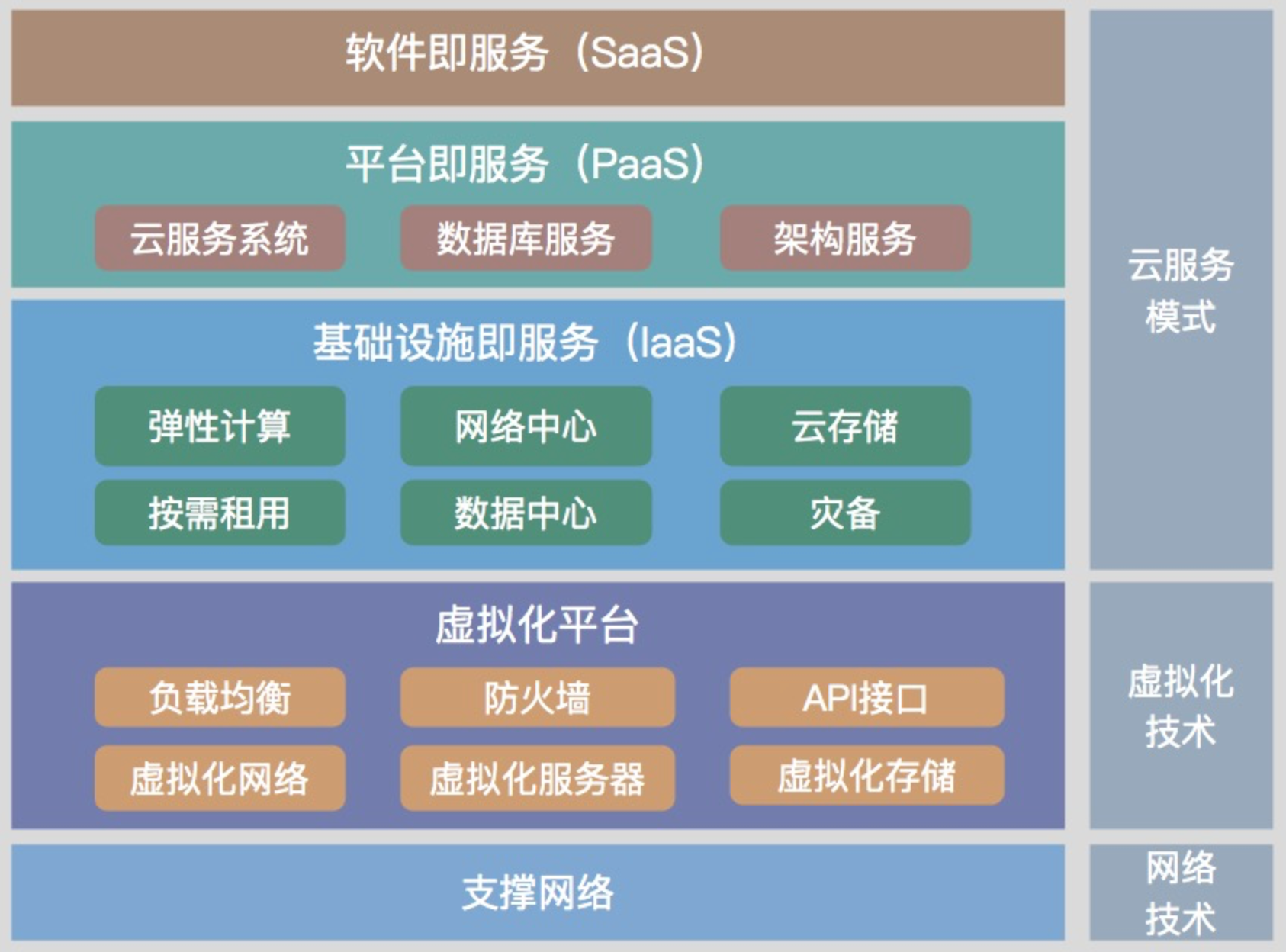 软件即服务（SaaS）

平台即服务（PaaS）

云服务系统 数据库服务 架构服务

基础设施即服务（IaaS）

弹性计算 网络中心 云存储

按需租用 数据中心 灾备

虚拟化平台

负载均衡 防火墙 API接口

虚拟化网络 虚拟化服务器 虚拟化存储

支撑网络

云服务模式

虚拟化技术

网络技术